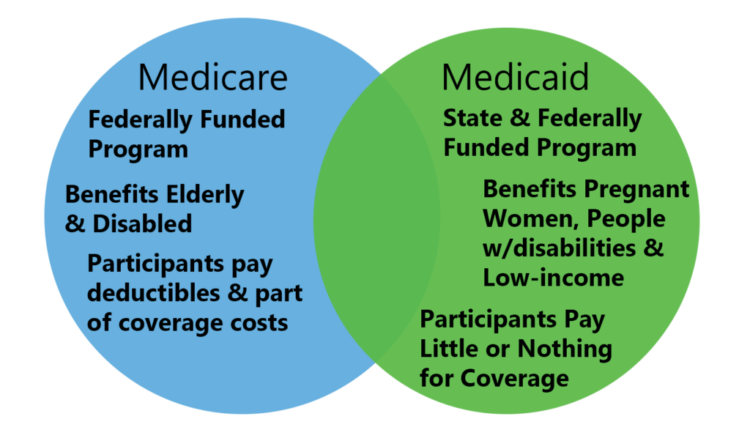 Medicare

Federally Funded Program

Benefits Elderly & Disabled

Participants pay deductibles & part of coverage costs

Medicaid

State & Federally Funded Program

Benefits Pregnant Women, People w/disabilities & Low-income

Participants Pay Little or Nothing for Coverage